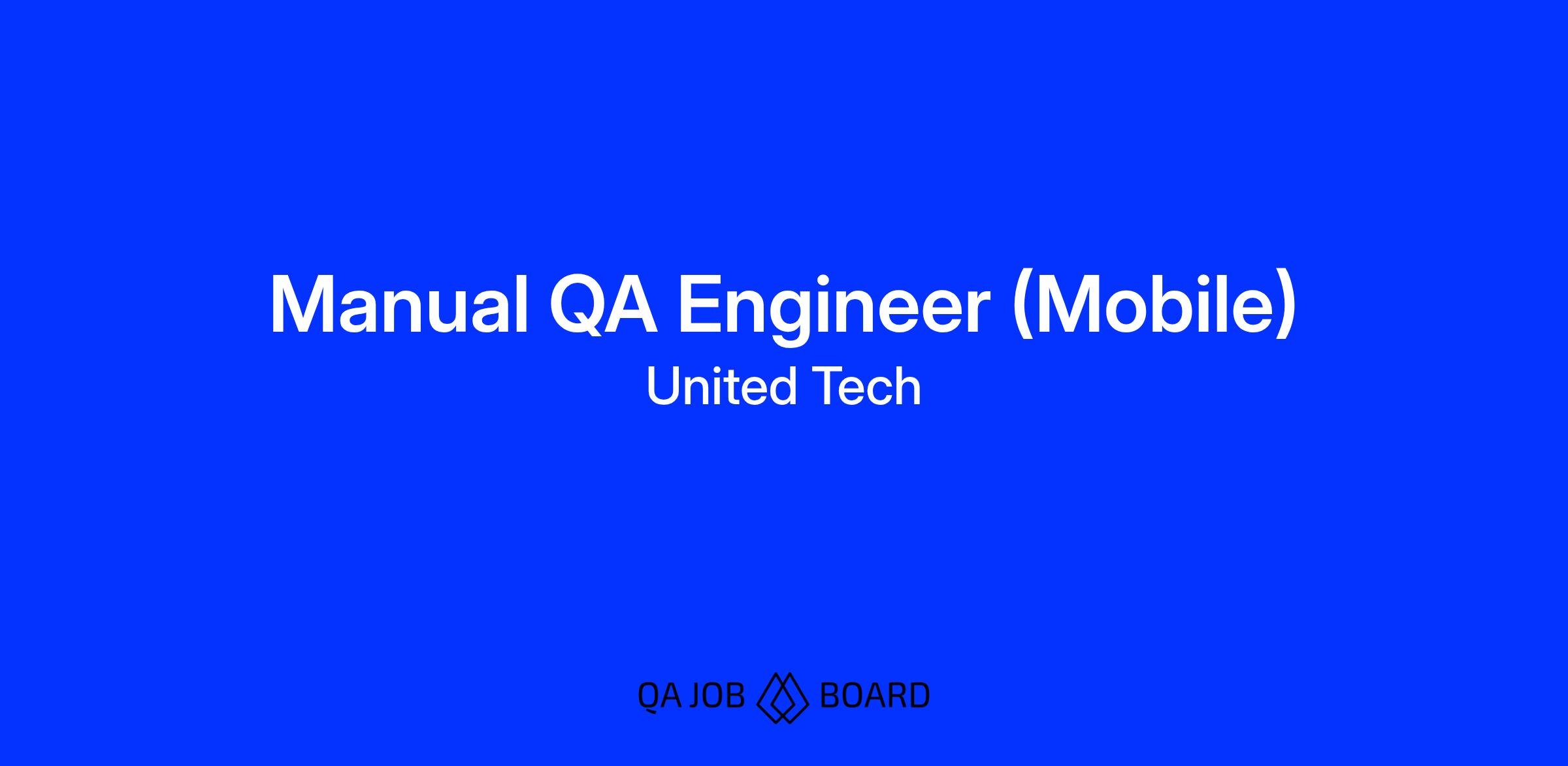 Manual QA Engineer (Mobile)
United Tech

QA JOB BOARD